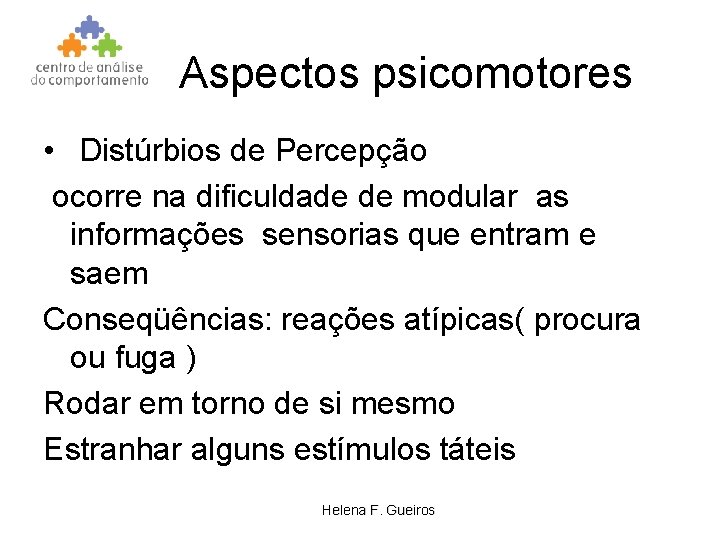 centro de análise do comportamento

Aspectos psicomotores

• Distúrbios de Percepção

ocorre na dificuldade de modular as informações sensorias que entram e saem

Conseqüências: reações atípicas( procura ou fuga )

Rodar em torno de si mesmo

Estranhar alguns estímulos táteis

Helena F. Gueiros